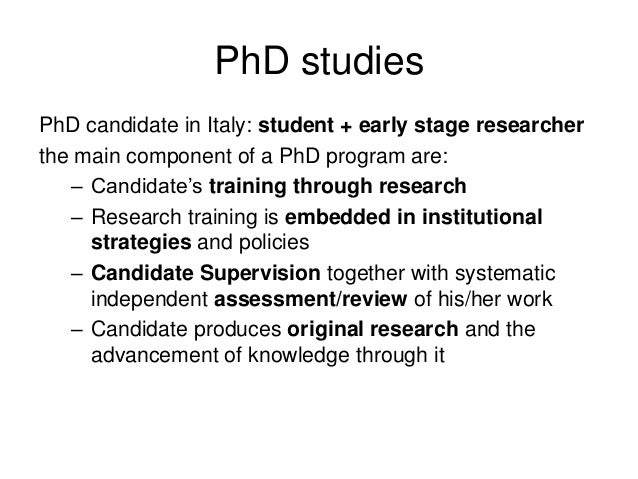 PhD studies

PhD candidate in Italy: student + early stage researcher

the main component of a PhD program are:

– Candidate's training through research
– Research training is embedded in institutional strategies and policies
– Candidate Supervision together with systematic independent assessment/review of his/her work
– Candidate produces original research and the advancement of knowledge through it